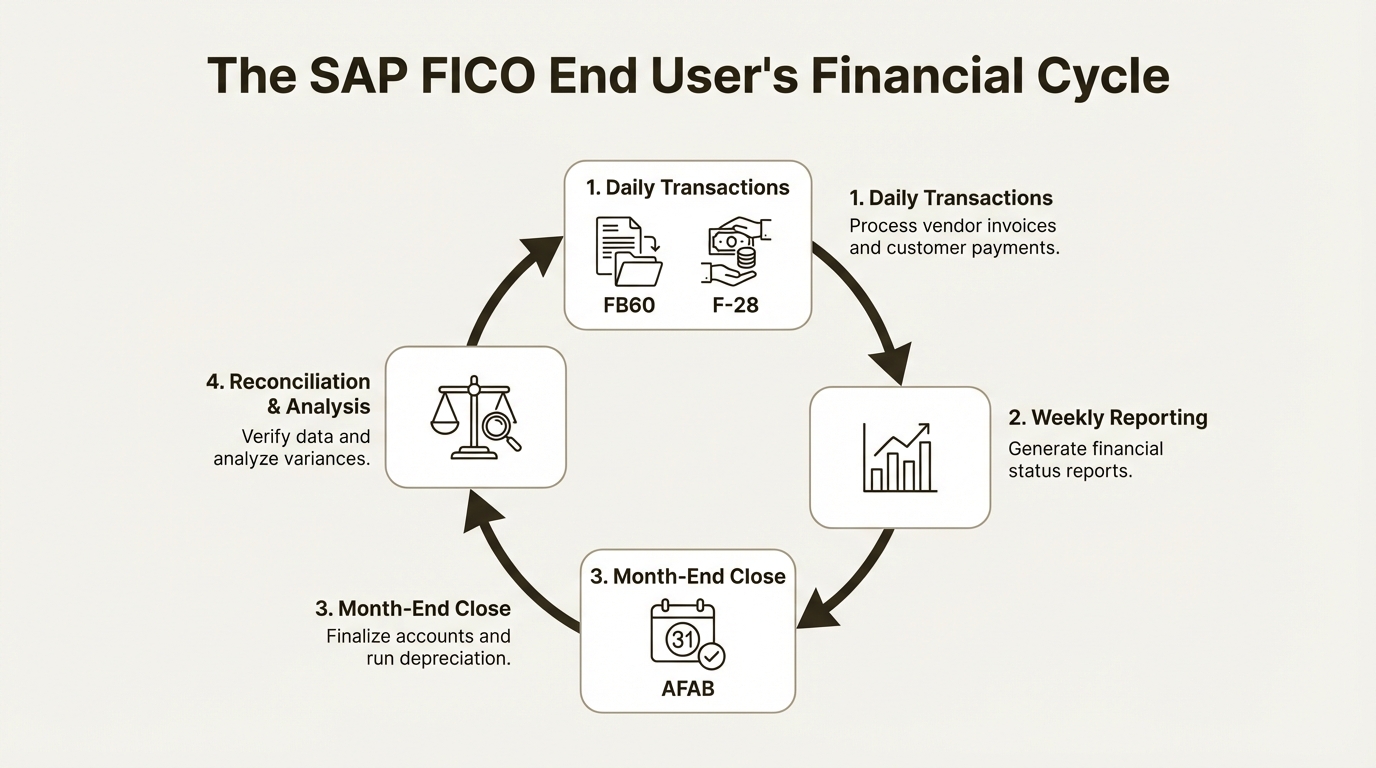 The SAP FICO End User's Financial Cycle

1. Daily Transactions

FB60

F-28

1. Daily Transactions

Process vendor invoices and customer payments.

2. Weekly Reporting

Generate financial status reports.

3. Month-End Close

31

AFAB

3. Month-End Close

Finalize accounts and run depreciation.

4. Reconciliation & Analysis

Verify data and analyze variances.